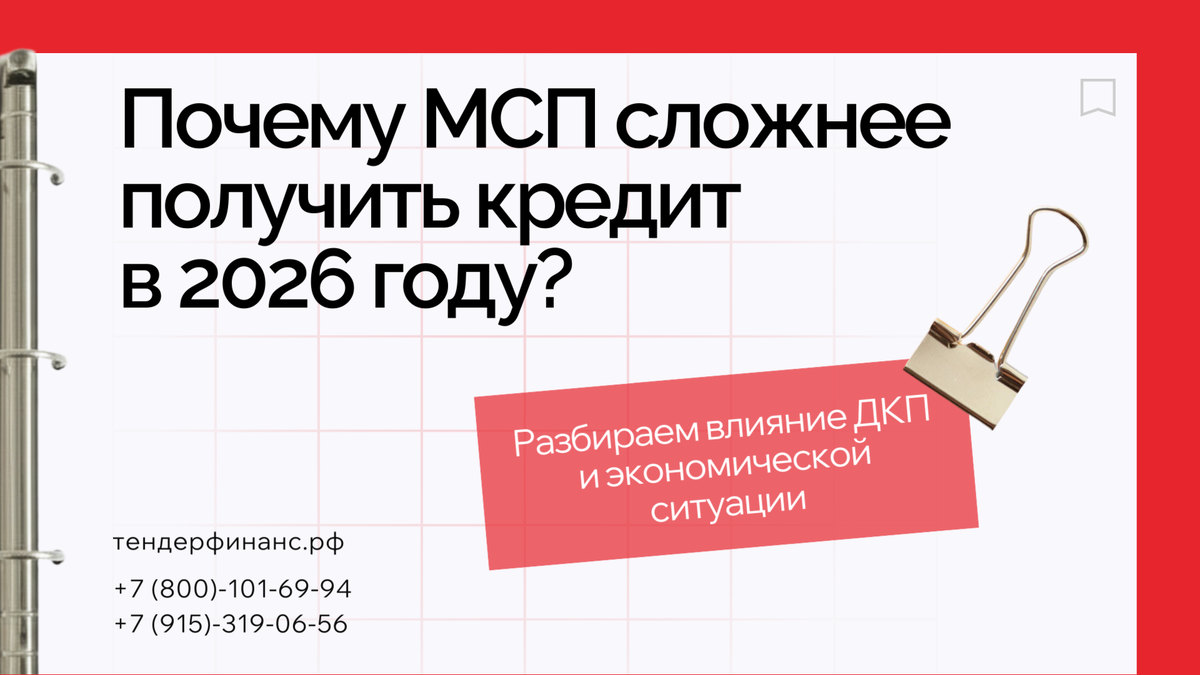 Почему МСП сложнее получить кредит в 2026 году?

Разбираем влияние ДКП и экономической ситуации

тендерфинанс.рф

+7 (800)-101-69-94
+7 (915)-319-06-56